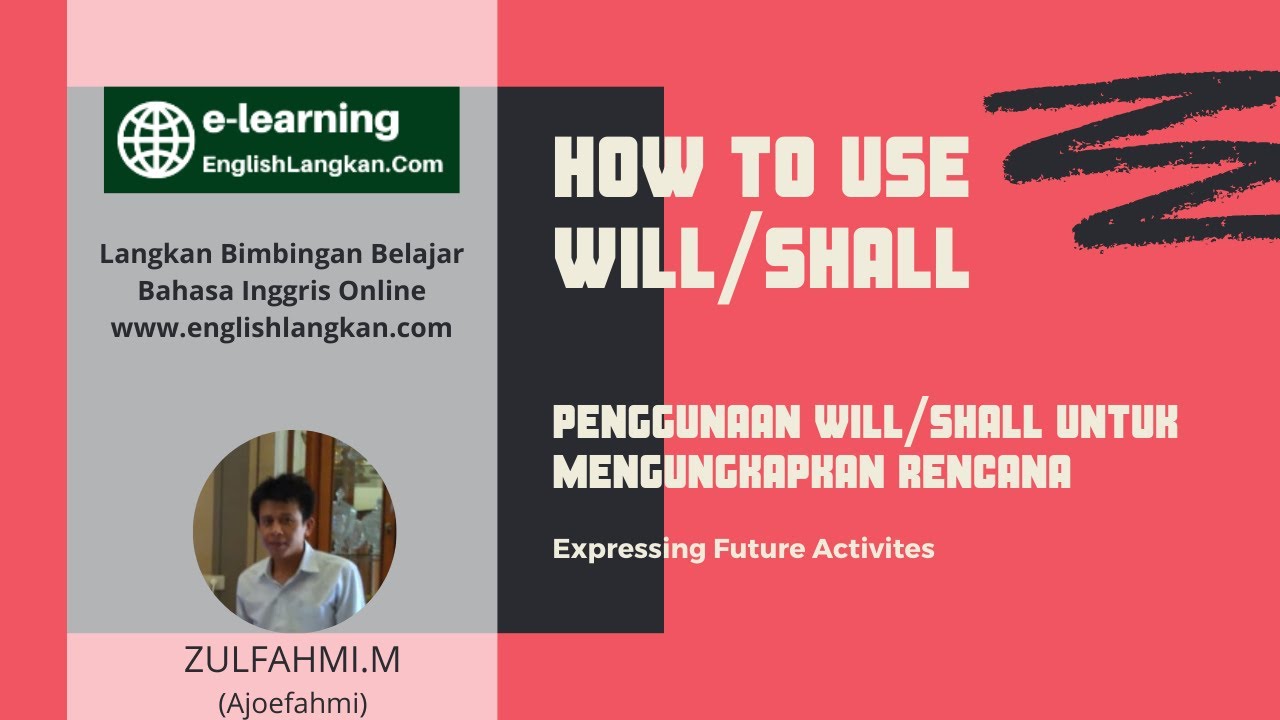 e-learning
EnglishLangkan.Com

Langkan Bimbingan Belajar Bahasa Inggris Online
www.englishlangkan.com

ZULFAHMI.M
(Ajoefahmi)

HOW TO USE WILL/SHALL

PENGGUNAAN WILL/SHALL UNTUK MENGUNGKAPKAN RENCANA

Expressing Future Activites